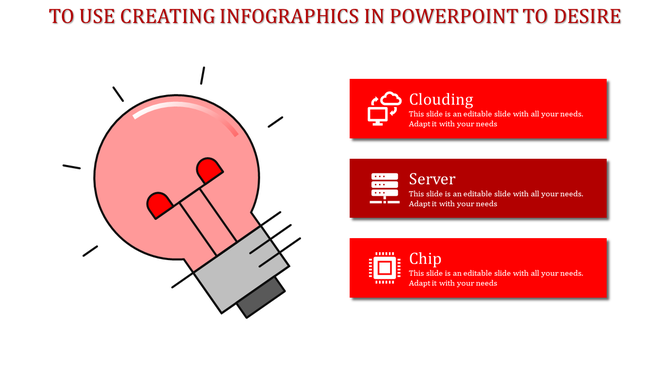 TO USE CREATING INFOGRAPHICS IN POWERPOINT TO DESIRE

Clouding
This slide is an editable slide with all your needs. Adapt it with your needs

Server
This slide is an editable slide with all your needs. Adapt it with your needs

Chip
This slide is an editable slide with all your needs. Adapt it with your needs